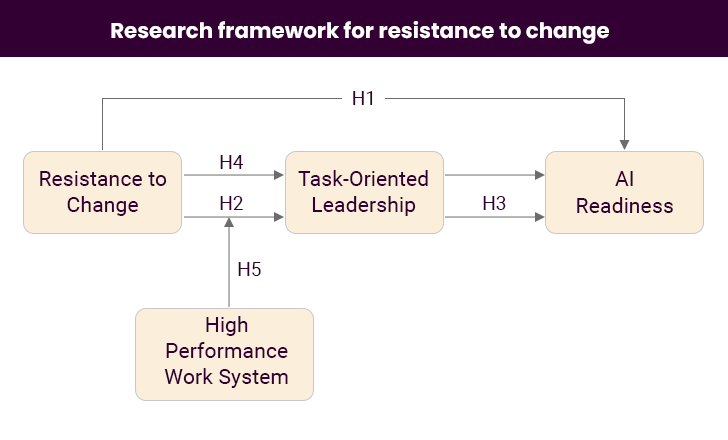 Research framework for resistance to change

H1

Resistance to Change

H4

H2

Task-Oriented Leadership

H3

AI Readiness

H5

High Performance Work System